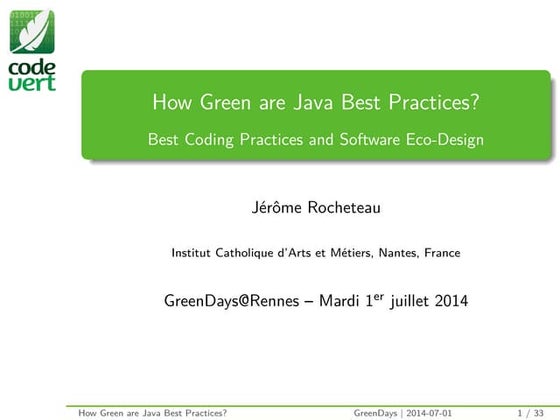 code vert

How Green are Java Best Practices?

Best Coding Practices and Software Eco-Design

Jérôme Rocheteau

Institut Catholique d'Arts et Métiers, Nantes, France

GreenDays@Rennes – Mardi 1$^{er}$ juillet 2014

How Green are Java Best Practices? GreenDays | 2014-07-01 1 / 33